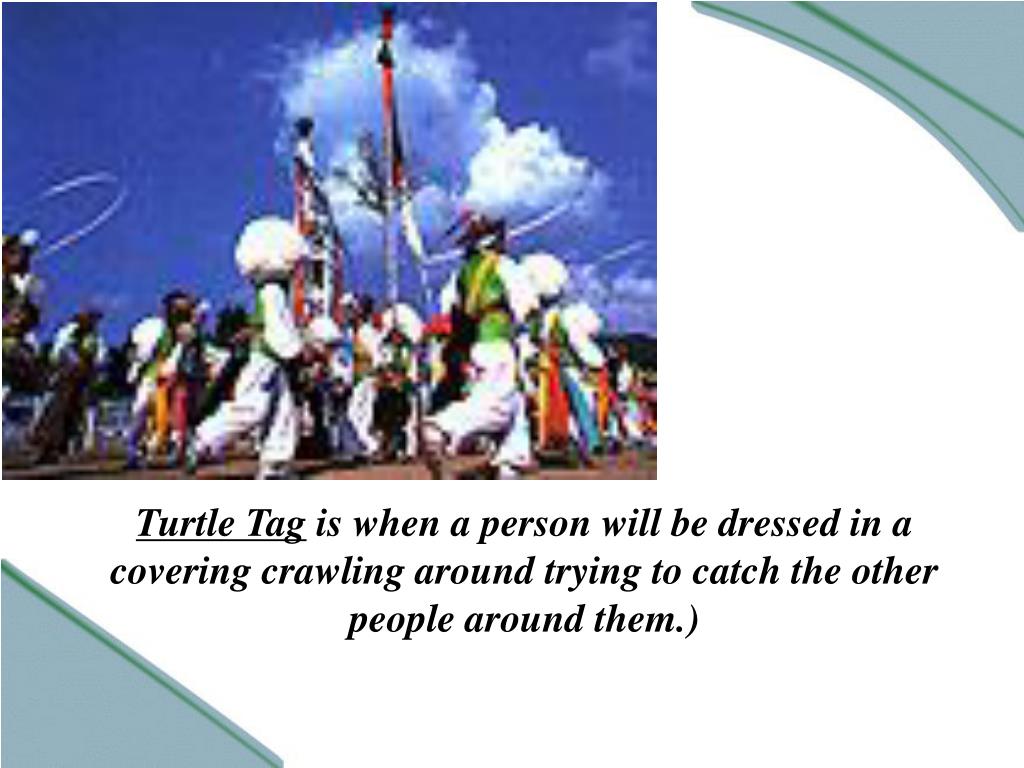 Turtle Tag is when a person will be dressed in a covering crawling around trying to catch the other people around them.)